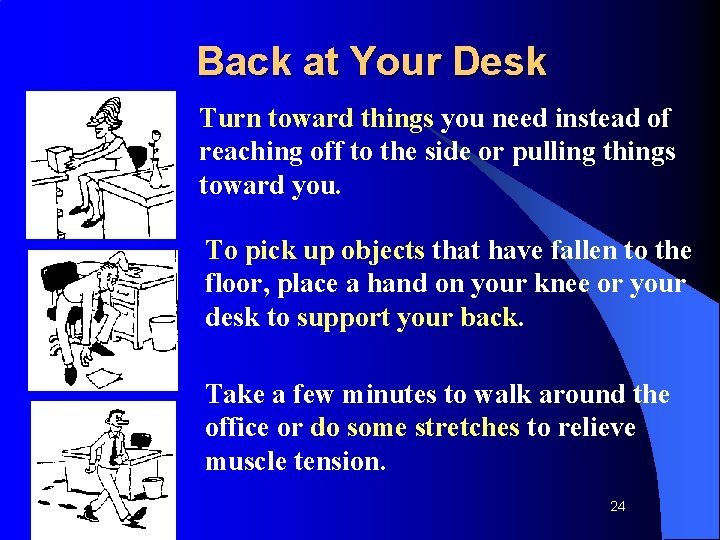 Back at Your Desk

Turn toward things you need instead of reaching off to the side or pulling things toward you.

To pick up objects that have fallen to the floor, place a hand on your knee or your desk to support your back.

Take a few minutes to walk around the office or do some stretches to relieve muscle tension.

24